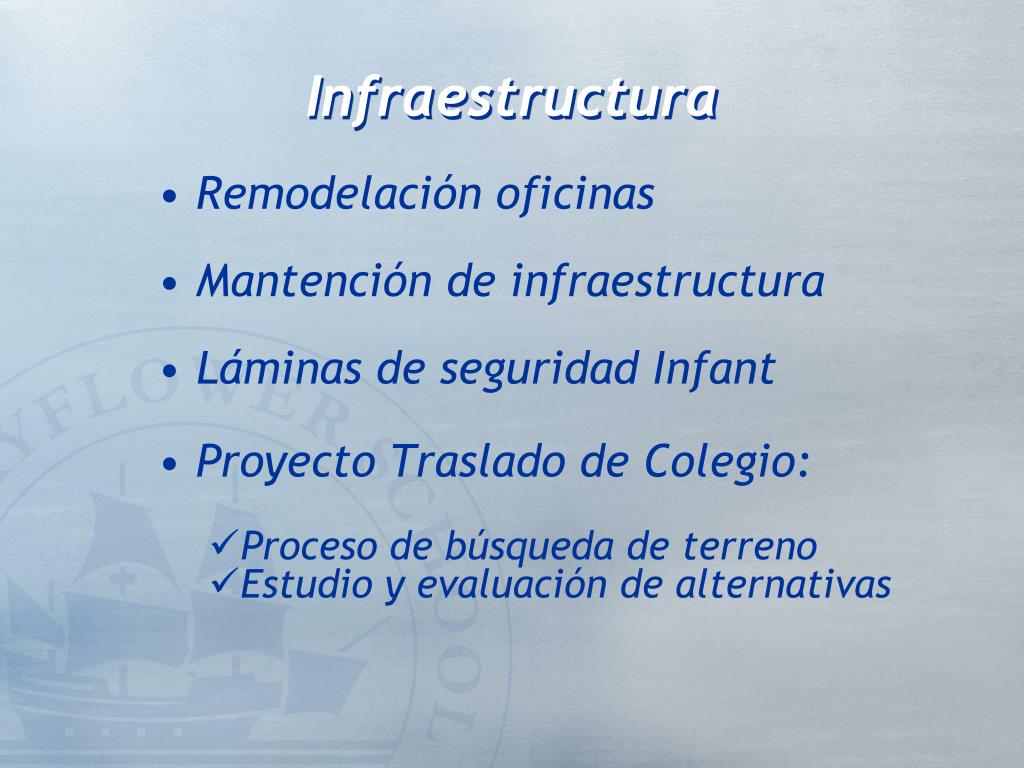 Infraestructura

• Remodelación oficinas

• Mantención de infraestructura

• Láminas de seguridad Infant

• Proyecto Traslado de Colegio:

✓Proceso de búsqueda de terreno
✓Estudio y evaluación de alternativas

YFLOWER SCHOOL